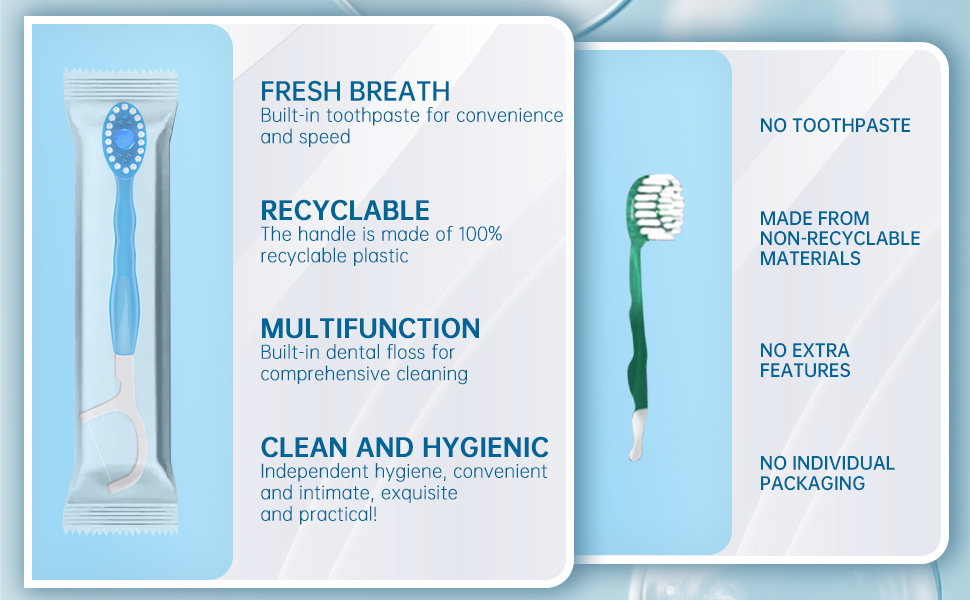 FRESH BREATH
Built-in toothpaste for convenience and speed

RECYCLABLE
The handle is made of 100% recyclable plastic

MULTIFUNCTION
Built-in dental floss for comprehensive cleaning

CLEAN AND HYGIENIC
Independent hygiene, convenient and intimate, exquisite and practical!

NO TOOTHPASTE

MADE FROM NON-RECYCLABLE MATERIALS

NO EXTRA FEATURES

NO INDIVIDUAL PACKAGING